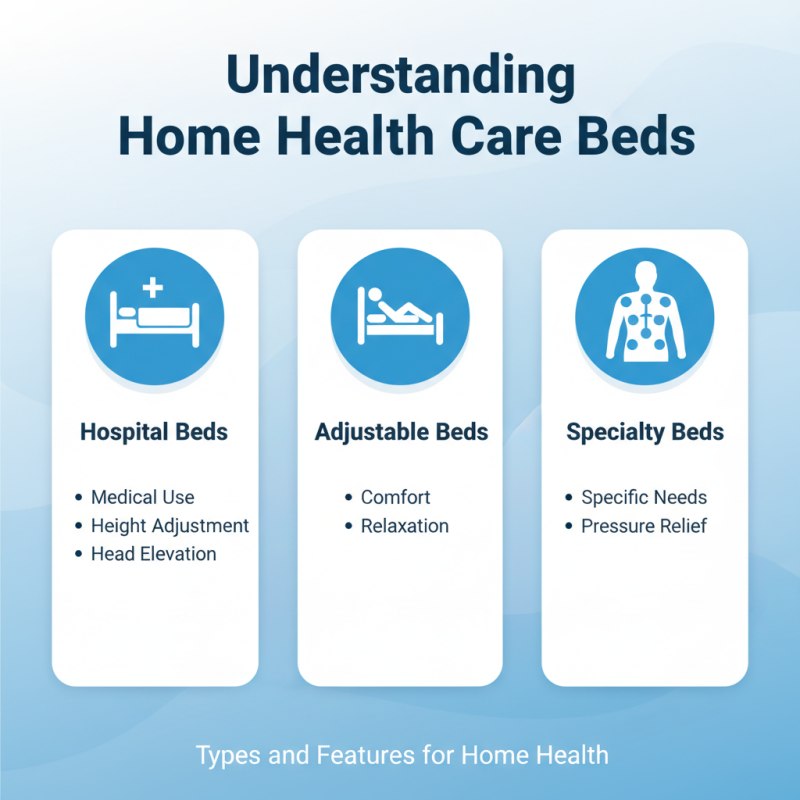 Understanding
Home Health Care Beds

Hospital Beds

• Medical Use
• Height Adjustment
• Head Elevation

Adjustable Beds

• Comfort
• Relaxation

Specialty Beds

• Specific Needs
• Pressure Relief

Types and Features for Home Health